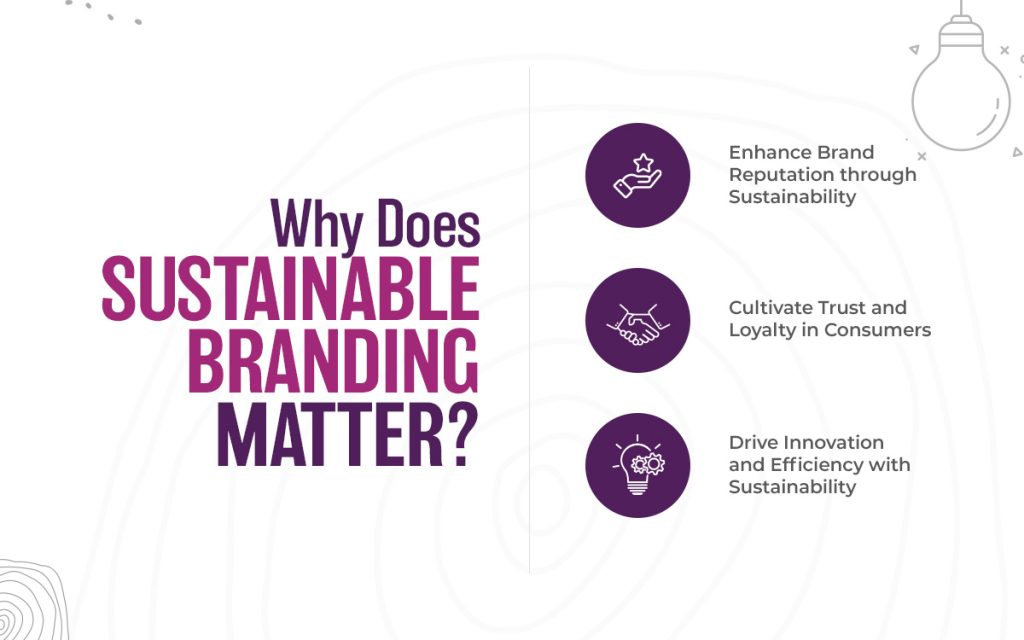 Why Does
SUSTAINABLE
BRANDING
MATTER?

Enhance Brand Reputation through Sustainability

Cultivate Trust and Loyalty in Consumers

Drive Innovation and Efficiency with Sustainability